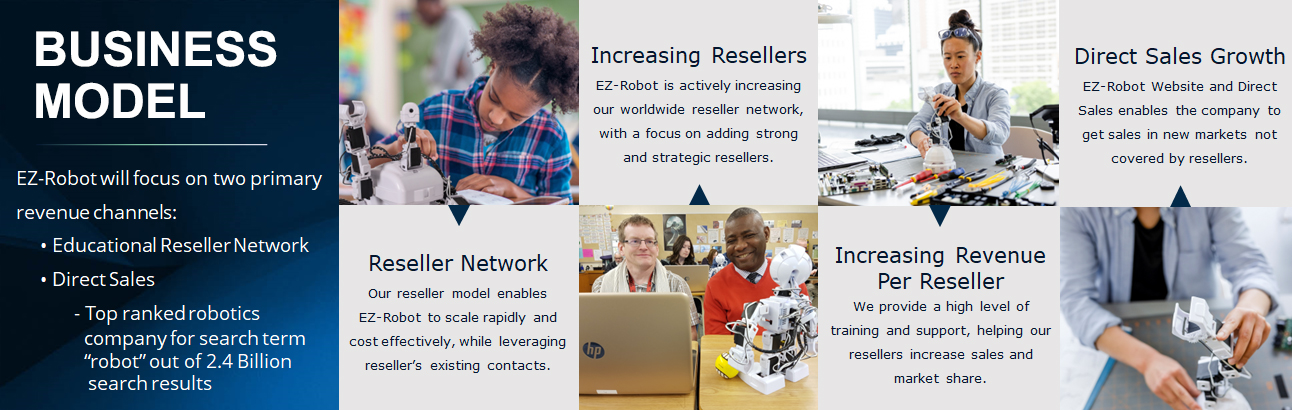 BUSINESS MODEL

EZ-Robot will focus on two primary revenue channels:

• Educational Reseller Network
• Direct Sales
- Top ranked robotics company for search term "robot" out of 2.4 Billion search results

Reseller Network
Our reseller model enables EZ-Robot to scale rapidly and cost effectively, while leveraging reseller's existing contacts.

Increasing Resellers
EZ-Robot is actively increasing our worldwide reseller network, with a focus on adding strong and strategic resellers.

hp

Increasing Revenue Per Reseller
We provide a high level of training and support, helping our resellers increase sales and market share.

Direct Sales Growth
EZ-Robot Website and Direct Sales enables the company to get sales in new markets not covered by resellers.